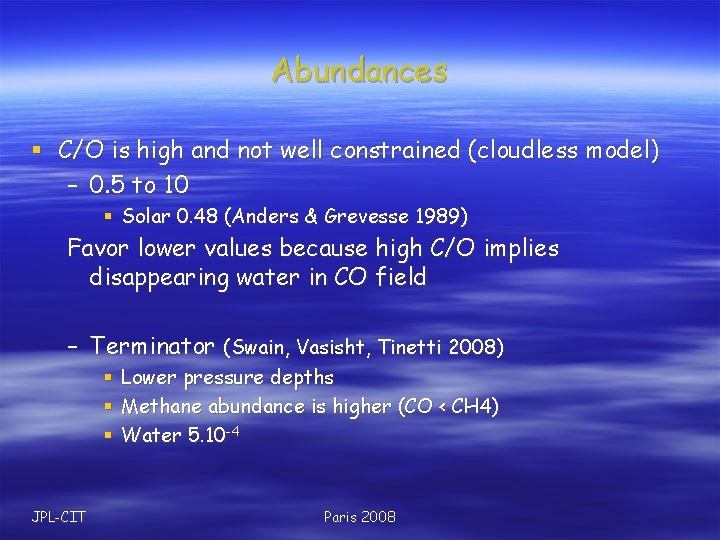 Abundances

▪ C/O is high and not well constrained (cloudless model)
– 0.5 to 10
▪ Solar 0.48 (Anders & Grevesse 1989)

Favor lower values because high C/O implies disappearing water in CO field

– Terminator (Swain, Vasisht, Tinetti 2008)
▪ Lower pressure depths
▪ Methane abundance is higher (CO < CH4)
▪ Water $5.10^{-4}$

JPL-CIT

Paris 2008